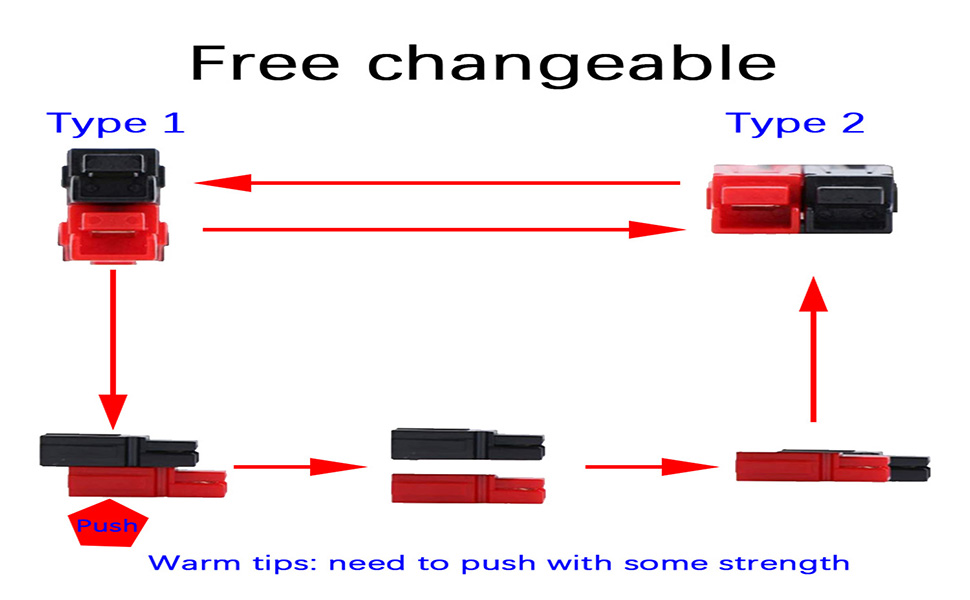 Free changeable

Type 1

Type 2

Push

Warm tips: need to push with some strength